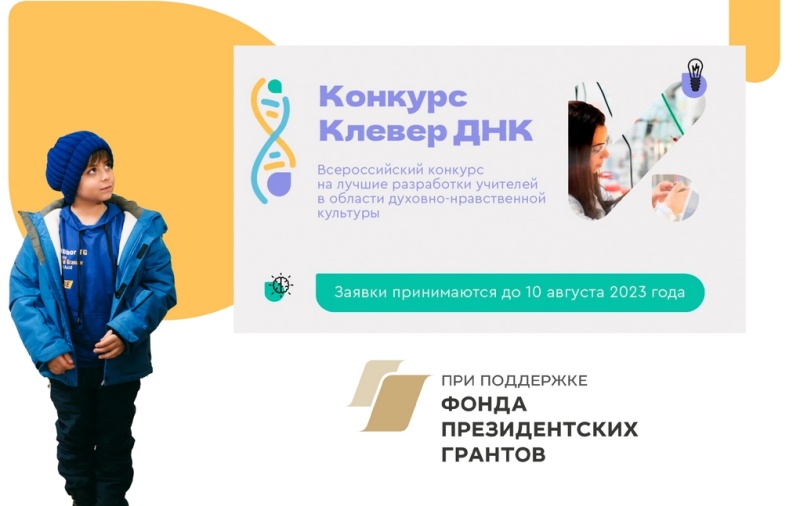 Конкурс
Клевер ДНК

Всероссийский конкурс на лучшие разработки учителей в области духовно-нравственной культуры

Заявки принимаются до 10 августа 2023 года

ПРИ ПОДДЕРЖКЕ
ФОНДА
ПРЕЗИДЕНТСКИХ
ГРАНТОВ